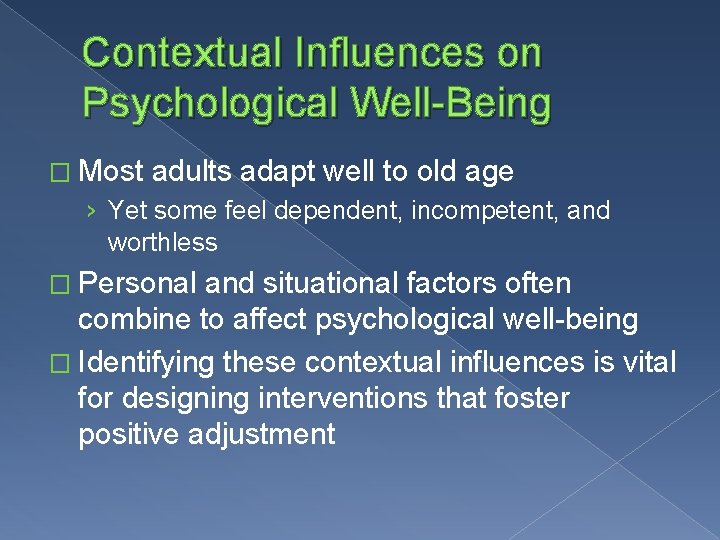 Contextual Influences on Psychological Well-Being

□ Most adults adapt well to old age

› Yet some feel dependent, incompetent, and worthless

□ Personal and situational factors often combine to affect psychological well-being

□ Identifying these contextual influences is vital for designing interventions that foster positive adjustment